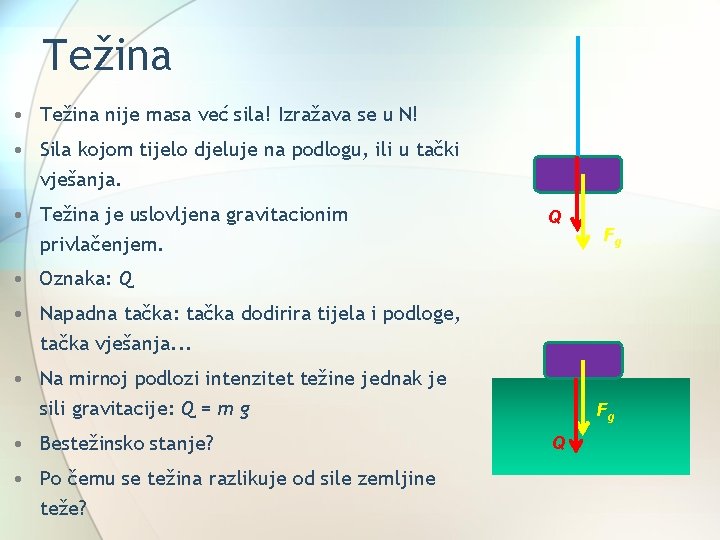 Težina

• Težina nije masa već sila! Izražava se u N!
• Sila kojom tijelo djeluje na podlogu, ili u tački vješanja.
• Težina je uslovljena gravitacionim privlačenjem.
• Oznaka: $Q$
• Napadna tačka: tačka dodirira tijela i podloge, tačka vješanja...
• Na mirnoj podlozi intenzitet težine jednak je sili gravitacije: $Q = m\,g$
• Bestežinsko stanje?
• Po čemu se težina razlikuje od sile zemljine teže?

$Q$
$F_g$

$F_g$
$Q$